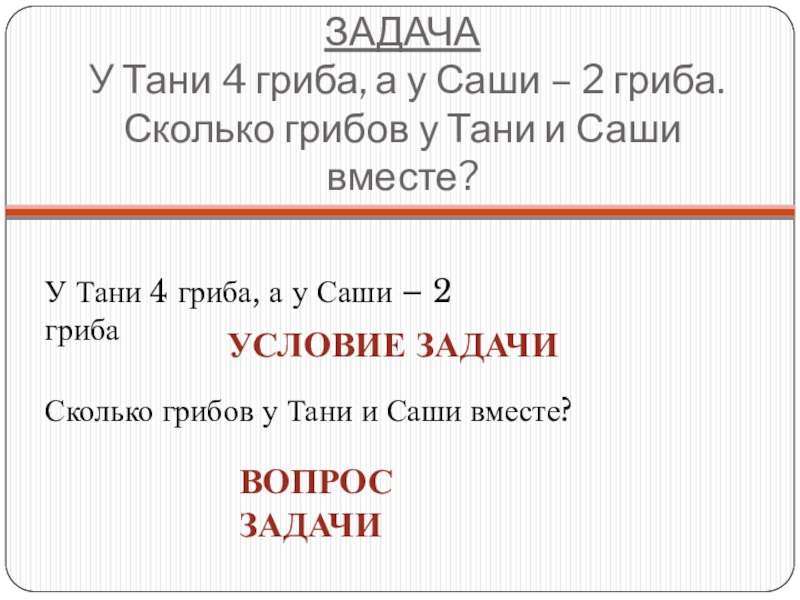 ЗАДАЧА
У Тани 4 гриба, а у Саши – 2 гриба. Сколько грибов у Тани и Саши вместе?

У Тани 4 гриба, а у Саши – 2 гриба

УСЛОВИЕ ЗАДАЧИ

Сколько грибов у Тани и Саши вместе?

ВОПРОС ЗАДАЧИ